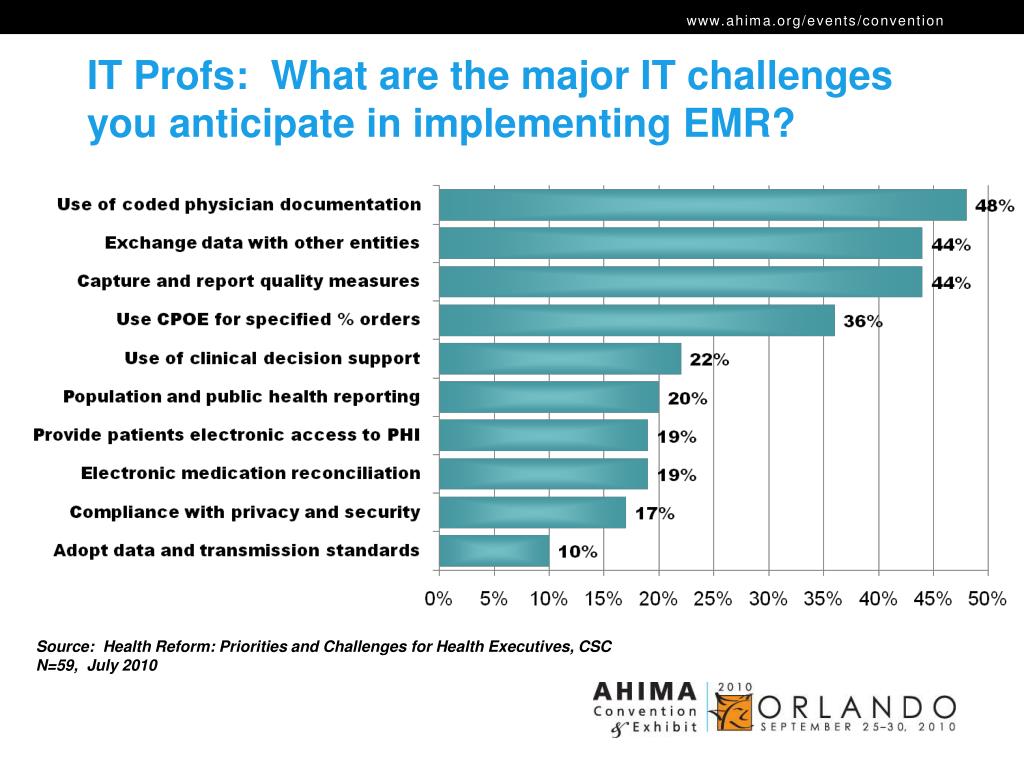 www.ahima.org/events/convention

IT Profs: What are the major IT challenges you anticipate in implementing EMR?

Use of coded physician documentation 48%
Exchange data with other entities 44%
Capture and report quality measures 44%
Use CPOE for specified % orders 36%
Use of clinical decision support 22%
Population and public health reporting 20%
Provide patients electronic access to PHI 19%
Electronic medication reconciliation 19%
Compliance with privacy and security 17%
Adopt data and transmission standards 10%

0% 5% 10% 15% 20% 25% 30% 35% 40% 45% 50%

Source: Health Reform: Priorities and Challenges for Health Executives, CSC
N=59, July 2010

AHIMA Convention & Exhibit 2010 ORLANDO SEPTEMBER 25–30, 2010